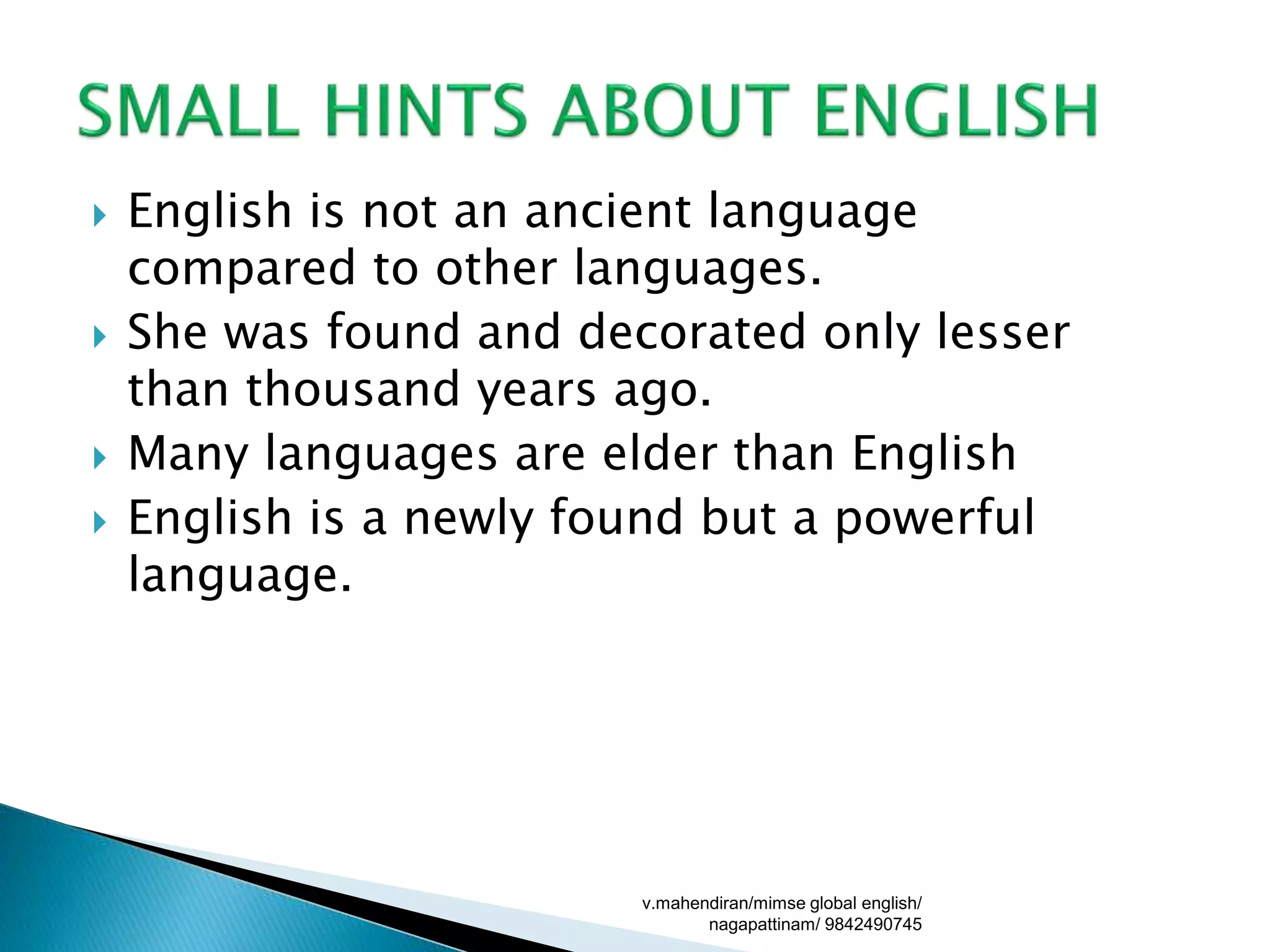 SMALL HINTS ABOUT ENGLISH

English is not an ancient language compared to other languages.

She was found and decorated only lesser than thousand years ago.

Many languages are elder than English

English is a newly found but a powerful language.

v.mahendiran/mimse global english/ nagapattinam/ 9842490745